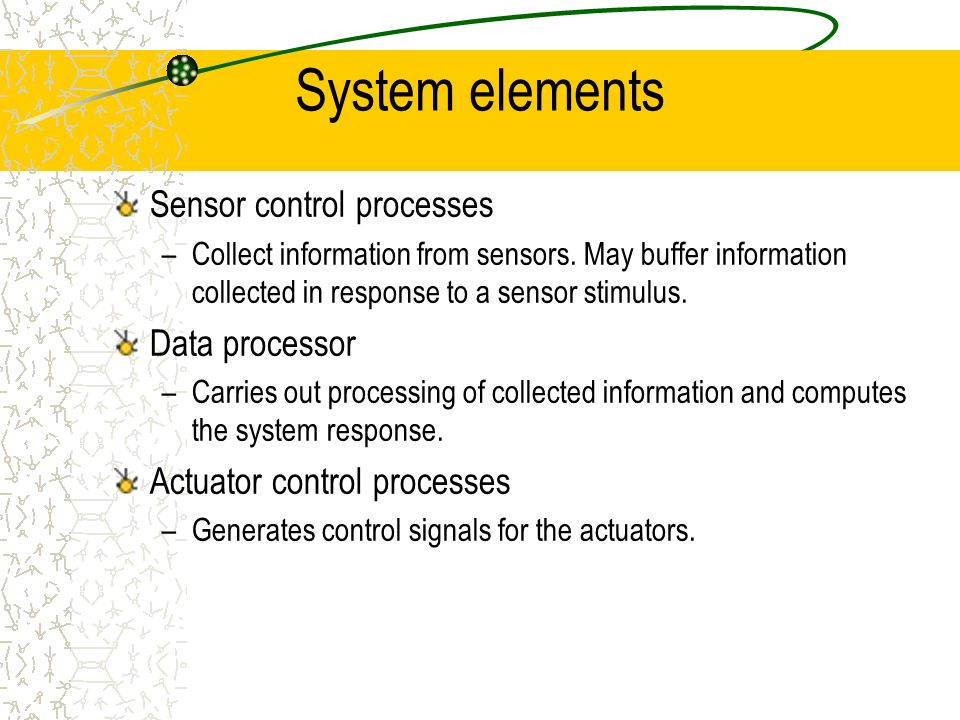 System elements

Sensor control processes
– Collect information from sensors. May buffer information collected in response to a sensor stimulus.

Data processor
– Carries out processing of collected information and computes the system response.

Actuator control processes
– Generates control signals for the actuators.